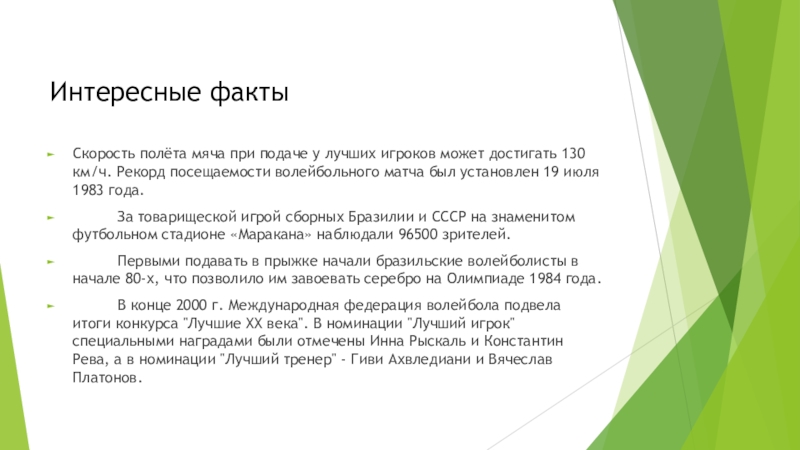 Интересные факты

Скорость полёта мяча при подаче у лучших игроков может достигать 130 км/ч. Рекорд посещаемости волейбольного матча был установлен 19 июля 1983 года.

За товарищеской игрой сборных Бразилии и СССР на знаменитом футбольном стадионе «Маракана» наблюдали 96500 зрителей.

Первыми подавать в прыжке начали бразильские волейболисты в начале 80-х, что позволило им завоевать серебро на Олимпиаде 1984 года.

В конце 2000 г. Международная федерация волейбола подвела итоги конкурса "Лучшие XX века". В номинации "Лучший игрок" специальными наградами были отмечены Инна Рыскаль и Константин Рева, а в номинации "Лучший тренер" - Гиви Ахвледиани и Вячеслав Платонов.